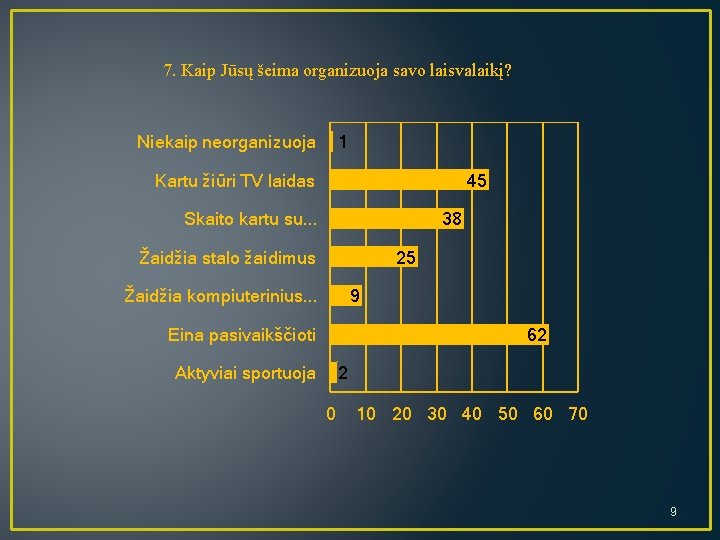 7. Kaip Jūsų šeima organizuoja savo laisvalaikį?

Niekaip neorganizuoja 1
Kartu žiūri TV laidas 45
Skaito kartu su... 38
Žaidžia stalo žaidimus 25
Žaidžia kompiuterinius... 9
Eina pasivaikščioti 62
Aktyviai sportuoja 2

0 10 20 30 40 50 60 70

9